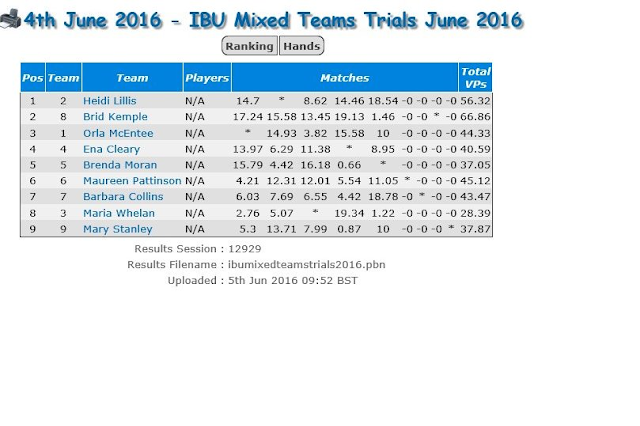 4th June 2016 - IBU Mixed Teams Trials June 2016

Ranking Hands

| Pos | Team | Team | Players | Matches | | | | | | | | | Total VPs |
|---|---|---|---|---|---|---|---|---|---|---|---|---|---|
| 1 | 2 | Heidi Lillis | N/A | 14.7 | * | 8.62 | 14.46 | 18.54 | -0 | -0 | -0 | -0 | 56.32 |
| 2 | 8 | Brid Kemple | N/A | 17.24 | 15.58 | 13.45 | 19.13 | 1.46 | -0 | -0 | * | -0 | 66.86 |
| 3 | 1 | Orla McEntee | N/A | * | 14.93 | 3.82 | 15.58 | 10 | -0 | -0 | -0 | -0 | 44.33 |
| 4 | 4 | Ena Cleary | N/A | 13.97 | 6.29 | 11.38 | * | 8.95 | -0 | -0 | -0 | -0 | 40.59 |
| 5 | 5 | Brenda Moran | N/A | 15.79 | 4.42 | 16.18 | 0.66 | * | -0 | -0 | -0 | -0 | 37.05 |
| 6 | 6 | Maureen Pattinson | N/A | 4.21 | 12.31 | 12.01 | 5.54 | 11.05 | * | -0 | -0 | -0 | 45.12 |
| 7 | 7 | Barbara Collins | N/A | 6.03 | 7.69 | 6.55 | 4.42 | 18.78 | -0 | * | -0 | -0 | 43.47 |
| 8 | 3 | Maria Whelan | N/A | 2.76 | 5.07 | * | 19.34 | 1.22 | -0 | -0 | -0 | -0 | 28.39 |
| 9 | 9 | Mary Stanley | N/A | 5.3 | 13.71 | 7.99 | 0.87 | 10 | -0 | -0 | -0 | * | 37.87 |

Results Session : 12929
Results Filename : ibumixedteamstrials2016.pbn
Uploaded : 5th Jun 2016 09:52 BST